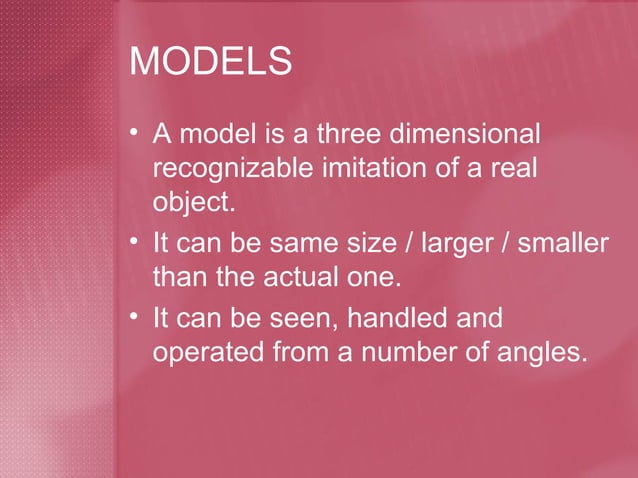 MODELS

• A model is a three dimensional recognizable imitation of a real object.

• It can be same size / larger / smaller than the actual one.

• It can be seen, handled and operated from a number of angles.